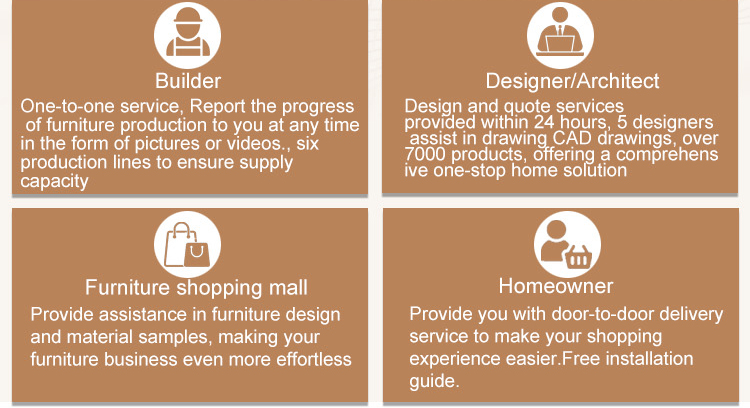 Builder

One-to-one service, Report the progress of furniture production to you at any time in the form of pictures or videos., six production lines to ensure supply capacity

Designer/Architect

Design and quote services provided within 24 hours, 5 designers assist in drawing CAD drawings, over 7000 products, offering a comprehens ive one-stop home solution

Furniture shopping mall

Provide assistance in furniture design and material samples, making your furniture business even more effortless

Homeowner

Provide you with door-to-door delivery service to make your shopping experience easier.Free installation guide.